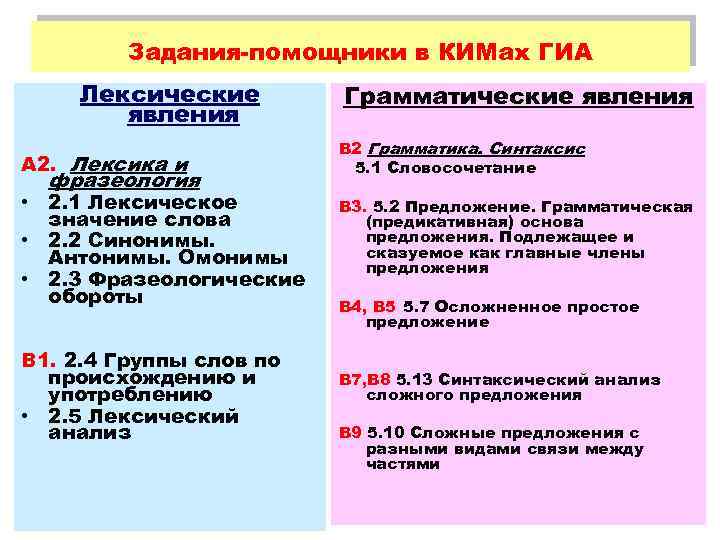 Задания-помощники в КИМах ГИА

Лексические явления

А2. Лексика и фразеология
• 2.1 Лексическое значение слова
• 2.2 Синонимы. Антонимы. Омонимы
• 2.3 Фразеологические обороты

В1. 2.4 Группы слов по происхождению и употреблению
• 2.5 Лексический анализ

Грамматические явления

В2 Грамматика. Синтаксис
5.1 Словосочетание

В3. 5.2 Предложение. Грамматическая (предикативная) основа предложения. Подлежащее и сказуемое как главные члены предложения

В4, В5 5.7 Осложненное простое предложение

В7,В8 5.13 Синтаксический анализ сложного предложения

В9 5.10 Сложные предложения с разными видами связи между частями